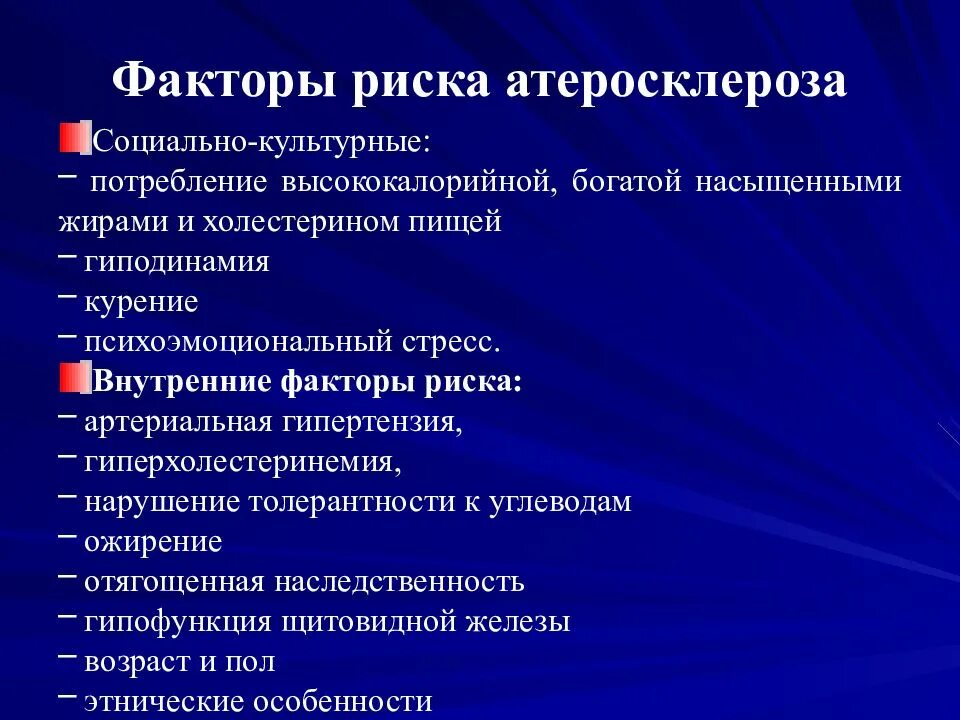 Факторы риска атеросклероза

Социально-культурные:
– потребление высококалорийной, богатой насыщенными жирами и холестерином пищей
– гиподинамия
– курение
– психоэмоциональный стресс.

Внутренние факторы риска:
– артериальная гипертензия,
– гиперхолестеринемия,
– нарушение толерантности к углеводам
– ожирение
– отягощенная наследственность
– гипофункция щитовидной железы
– возраст и пол
– этнические особенности